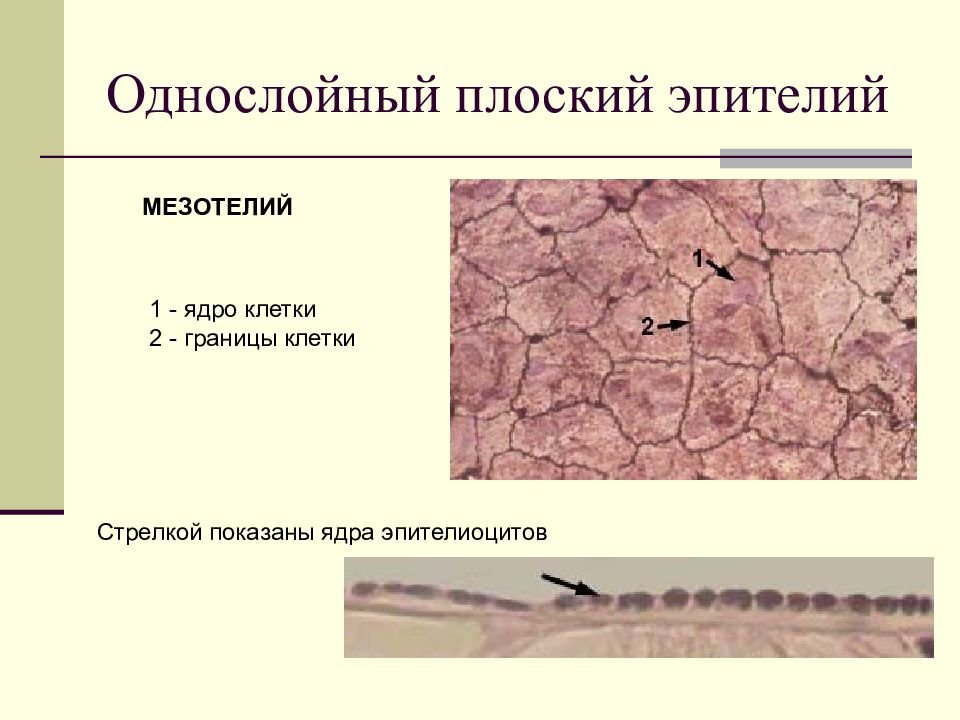 Однослойный плоский эпителий

МЕЗОТЕЛИЙ

1 - ядро клетки
2 - границы клетки

1
2

Стрелкой показаны ядра эпителиоцитов